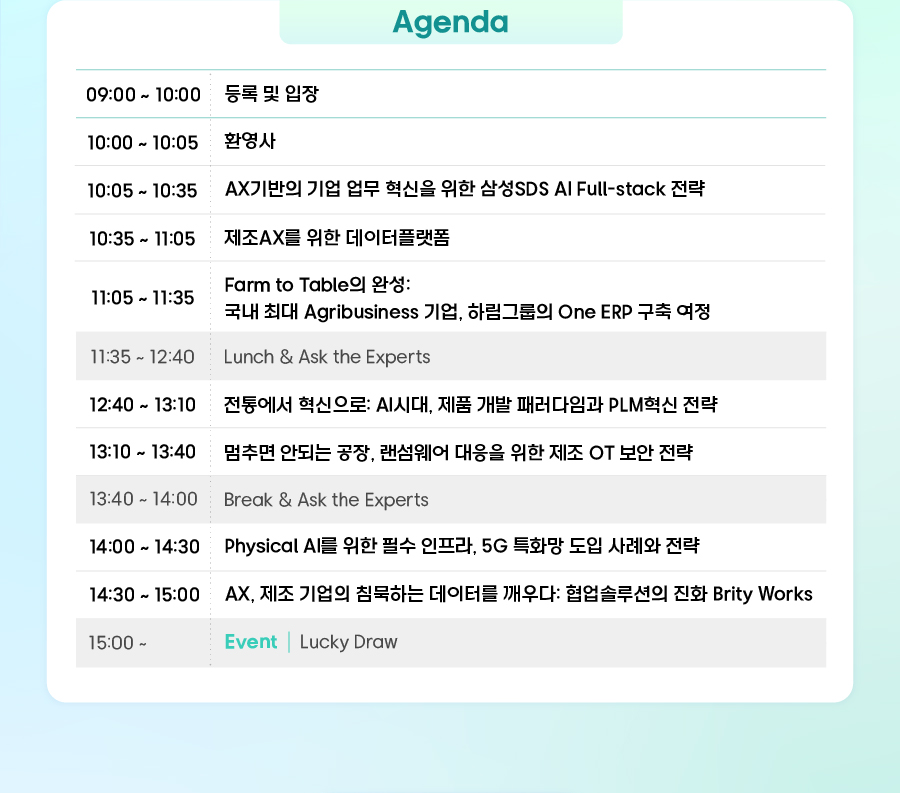 Agenda

| | |
|---|---|
| 09:00 ~ 10:00 | 등록 및 입장 |
| 10:00 ~ 10:05 | 환영사 |
| 10:05 ~ 10:35 | AX기반의 기업 업무 혁신을 위한 삼성SDS AI Full-stack 전략 |
| 10:35 ~ 11:05 | 제조AX를 위한 데이터플랫폼 |
| 11:05 ~ 11:35 | Farm to Table의 완성: 국내 최대 Agribusiness 기업, 하림그룹의 One ERP 구축 여정 |
| 11:35 ~ 12:40 | Lunch & Ask the Experts |
| 12:40 ~ 13:10 | 전통에서 혁신으로: AI시대, 제품 개발 패러다임과 PLM혁신 전략 |
| 13:10 ~ 13:40 | 멈추면 안되는 공장, 랜섬웨어 대응을 위한 제조 OT 보안 전략 |
| 13:40 ~ 14:00 | Break & Ask the Experts |
| 14:00 ~ 14:30 | Physical AI를 위한 필수 인프라, 5G 특화망 도입 사례와 전략 |
| 14:30 ~ 15:00 | AX, 제조 기업의 침묵하는 데이터를 깨우다: 협업솔루션의 진화 Brity Works |
| 15:00 ~ | Event \| Lucky Draw |